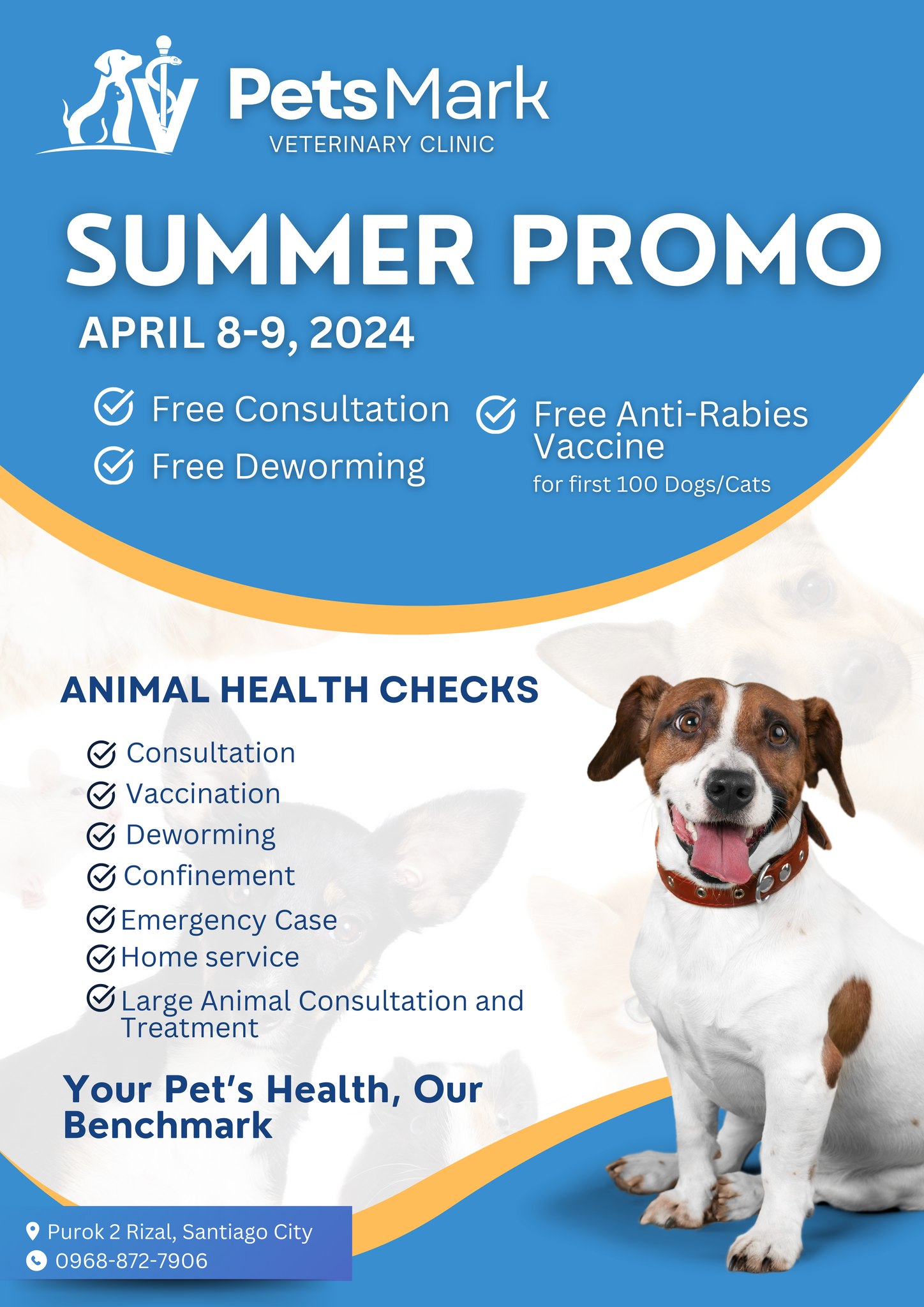 PetsMark
VETERINARY CLINIC

SUMMER PROMO

APRIL 8-9, 2024

Free Consultation

Free Deworming

Free Anti-Rabies Vaccine
for first 100 Dogs/Cats

ANIMAL HEALTH CHECKS

Consultation
Vaccination
Deworming
Confinement
Emergency Case
Home service
Large Animal Consultation and Treatment

Your Pet's Health, Our Benchmark

Purok 2 Rizal, Santiago City
0968-872-7906